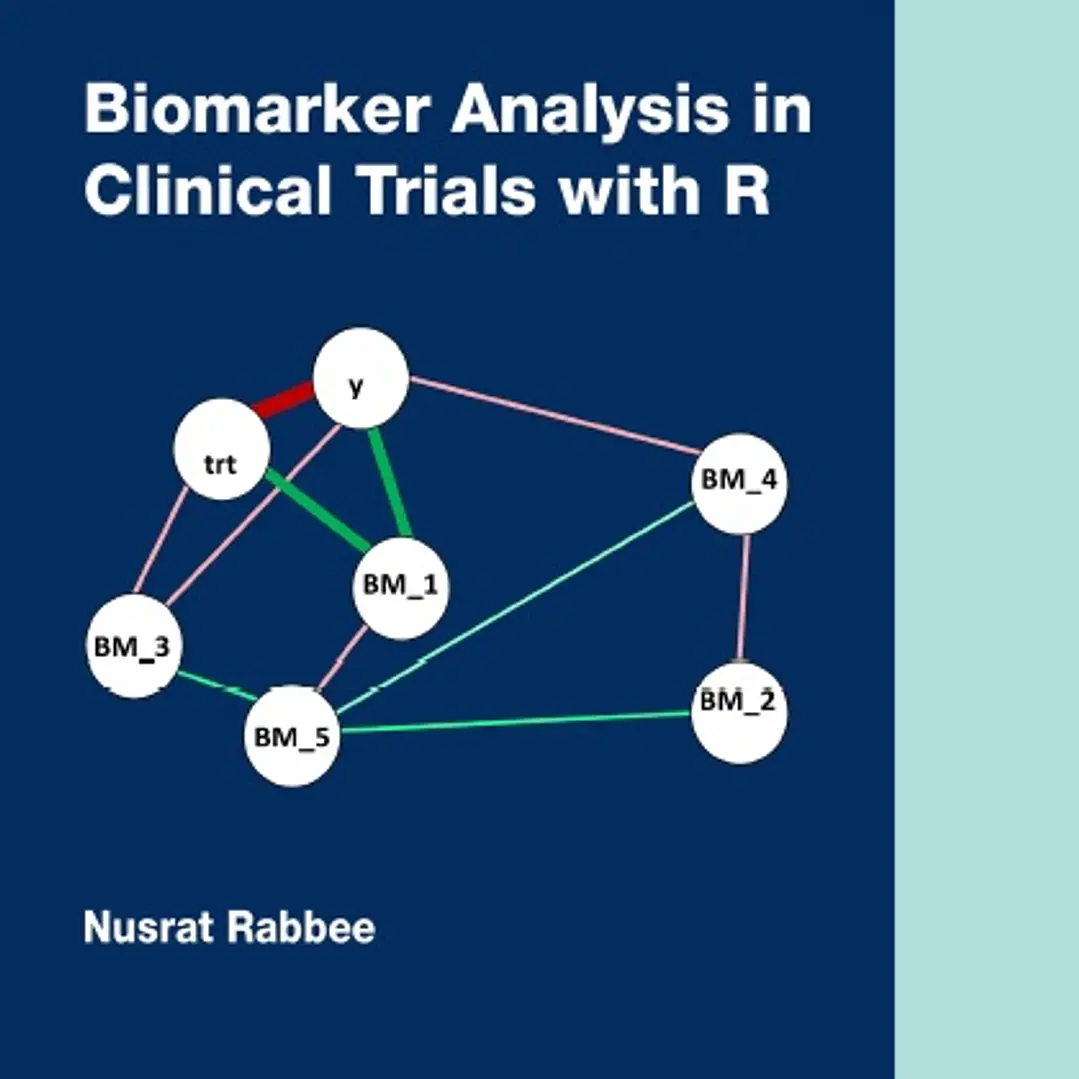 Biomarker Analysis in Clinical Trials with R

y

trt

BM_4

BM_1

BM_3

BM_2

BM_5

Nusrat Rabbee